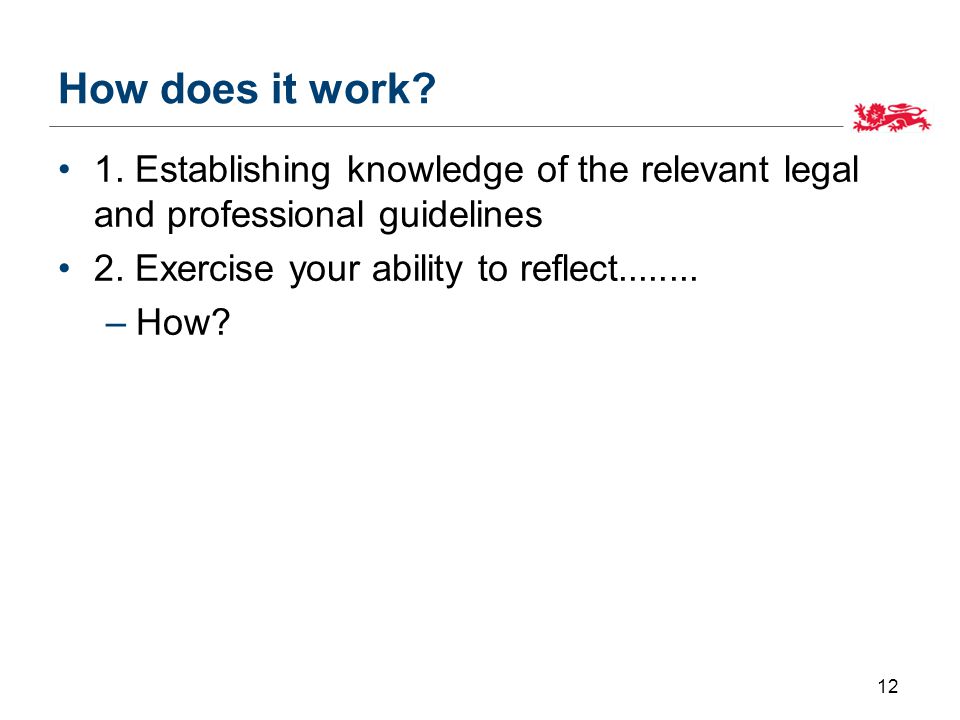 How does it work?

• 1. Establishing knowledge of the relevant legal and professional guidelines
• 2. Exercise your ability to reflect........
– How?

12